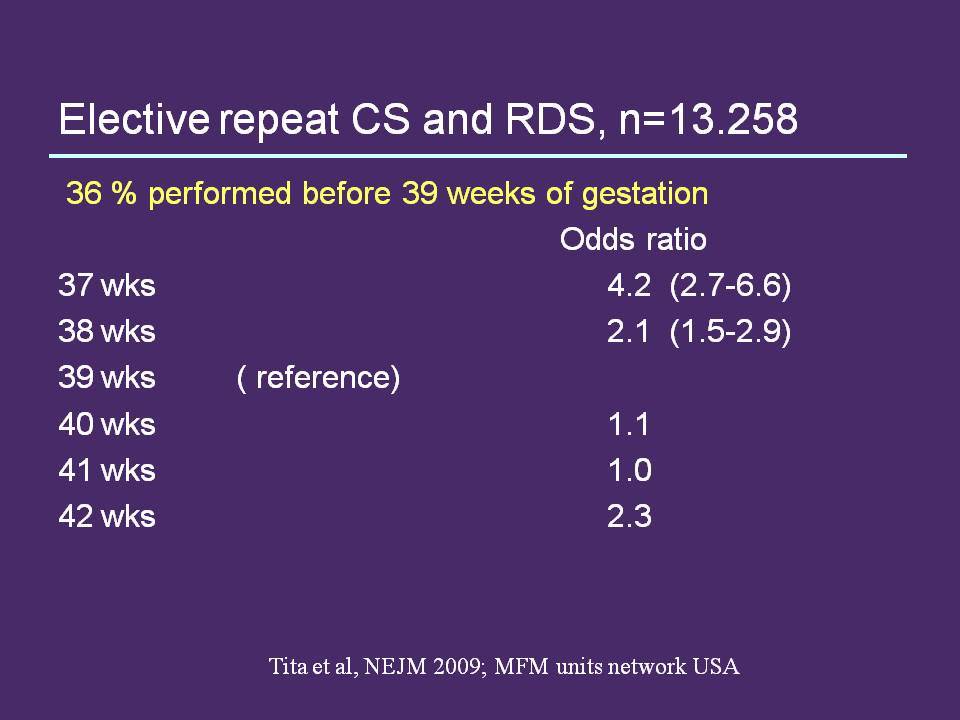 Elective repeat CS and RDS, n=13.258

36 % performed before 39 weeks of gestation

| | | Odds ratio |
|---|---|---|
| 37 wks | | 4.2 (2.7-6.6) |
| 38 wks | | 2.1 (1.5-2.9) |
| 39 wks | ( reference) | |
| 40 wks | | 1.1 |
| 41 wks | | 1.0 |
| 42 wks | | 2.3 |

Tita et al, NEJM 2009; MFM units network USA